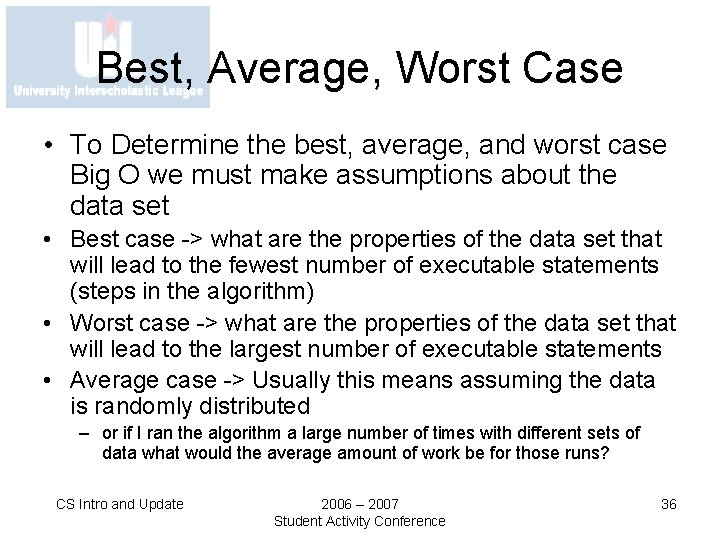 UIL
University Interscholastic League

Best, Average, Worst Case

• To Determine the best, average, and worst case Big O we must make assumptions about the data set
• Best case -> what are the properties of the data set that will lead to the fewest number of executable statements (steps in the algorithm)
• Worst case -> what are the properties of the data set that will lead to the largest number of executable statements
• Average case -> Usually this means assuming the data is randomly distributed
– or if I ran the algorithm a large number of times with different sets of data what would the average amount of work be for those runs?

CS Intro and Update

2006 – 2007
Student Activity Conference

36